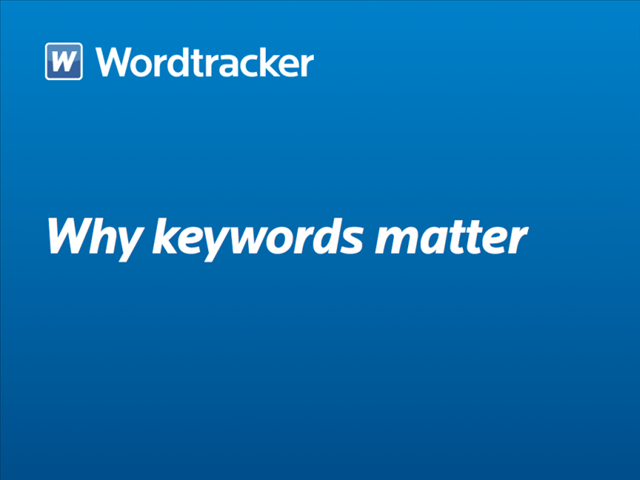 W Wordtracker

Why keywords matter